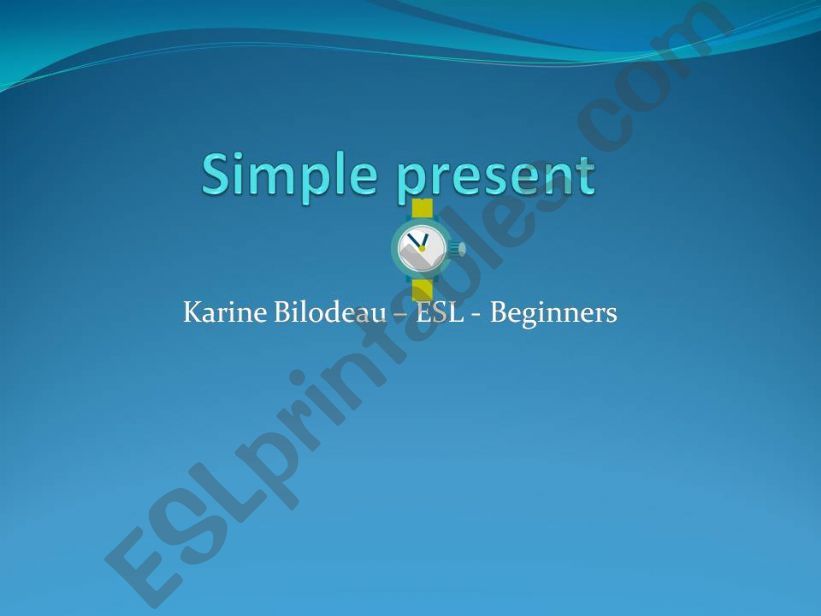 Simple present

Karine Bilodeau – ESL - Beginners

ESLprintables.com